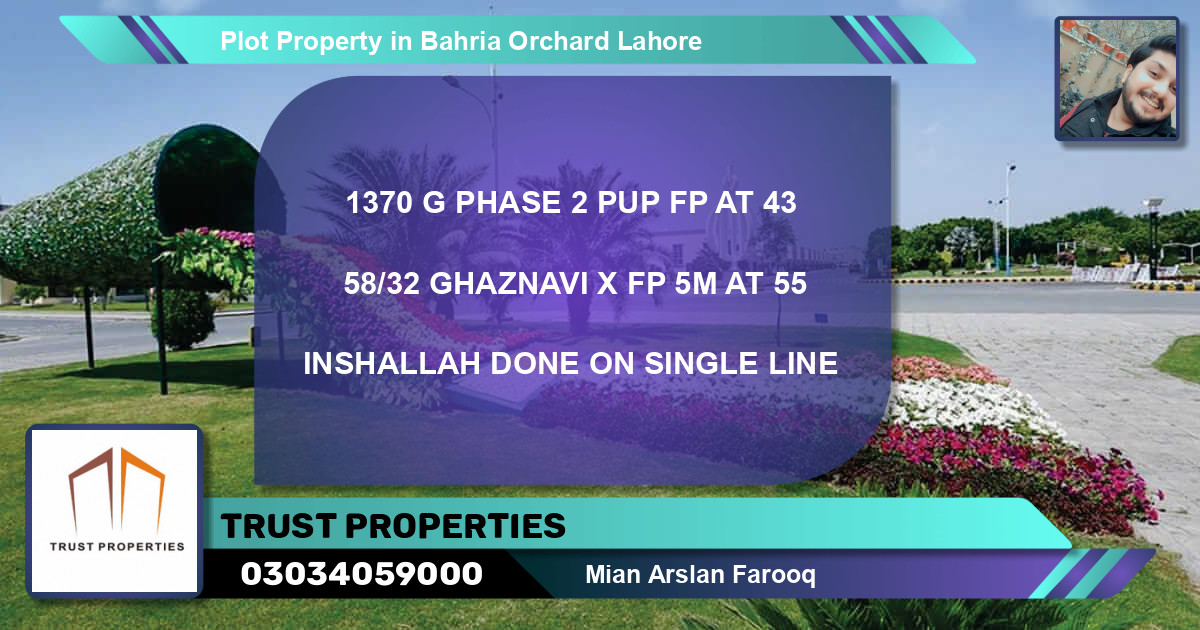 Plot Property in Bahria Orchard Lahore

1370 G PHASE 2 PUP FP AT 43

58/32 GHAZNAVI X FP 5M AT 55

INSHALLAH DONE ON SINGLE LINE

TRUST PROPERTIES

TRUST PROPERTIES

03034059000

Mian Arslan Farooq